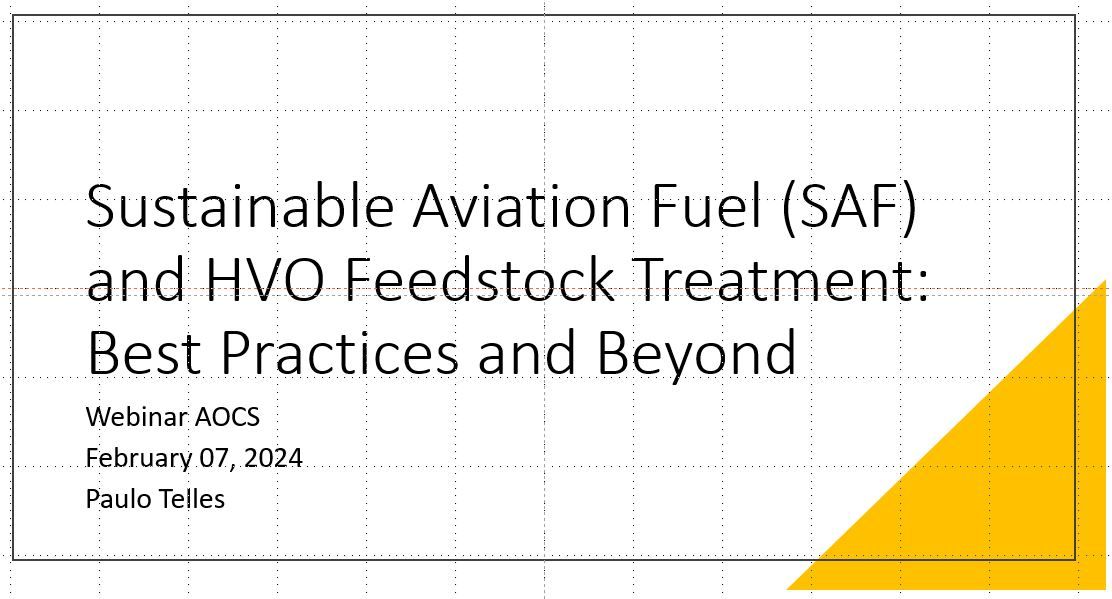 Sustainable Aviation Fuel (SAF) and HVO Feedstock Treatment: Best Practices and Beyond

Webinar AOCS
February 07, 2024
Paulo Telles